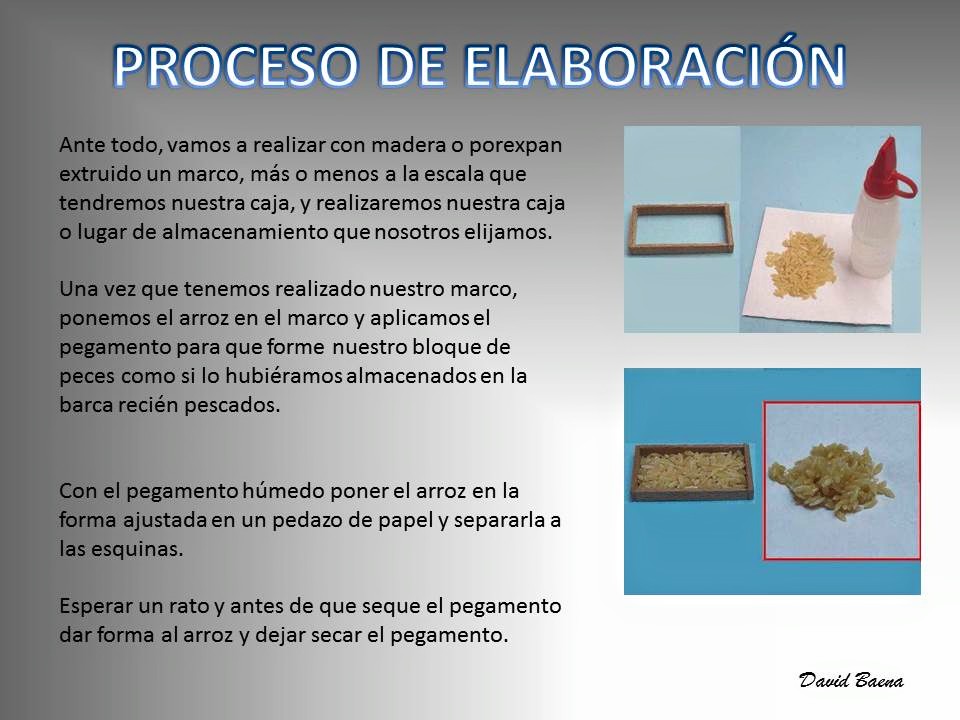 PROCESO DE ELABORACIÓN

Ante todo, vamos a realizar con madera o porexpan extruido un marco, más o menos a la escala que tendremos nuestra caja, y realizaremos nuestra caja o lugar de almacenamiento que nosotros elijamos.

Una vez que tenemos realizado nuestro marco, ponemos el arroz en el marco y aplicamos el pegamento para que forme nuestro bloque de peces como si lo hubiéramos almacenados en la barca recién pescados.

Con el pegamento húmedo poner el arroz en la forma ajustada en un pedazo de papel y separarla a las esquinas.

Esperar un rato y antes de que seque el pegamento dar forma al arroz y dejar secar el pegamento.

David Baena